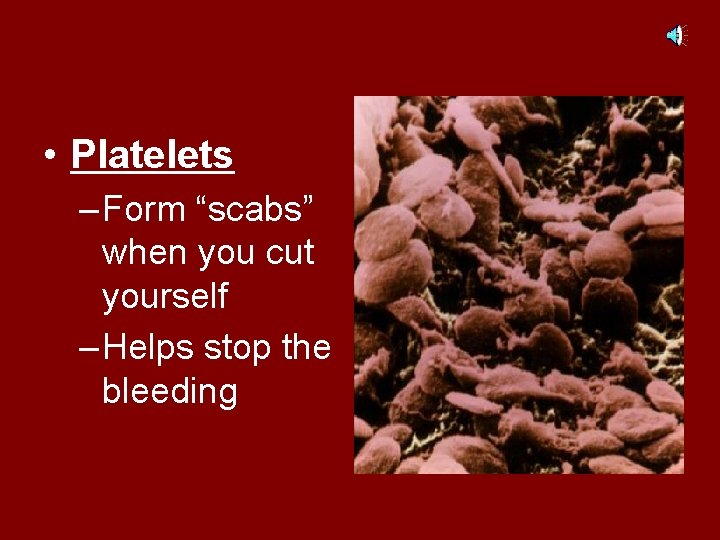 • Platelets
– Form “scabs” when you cut yourself
– Helps stop the bleeding